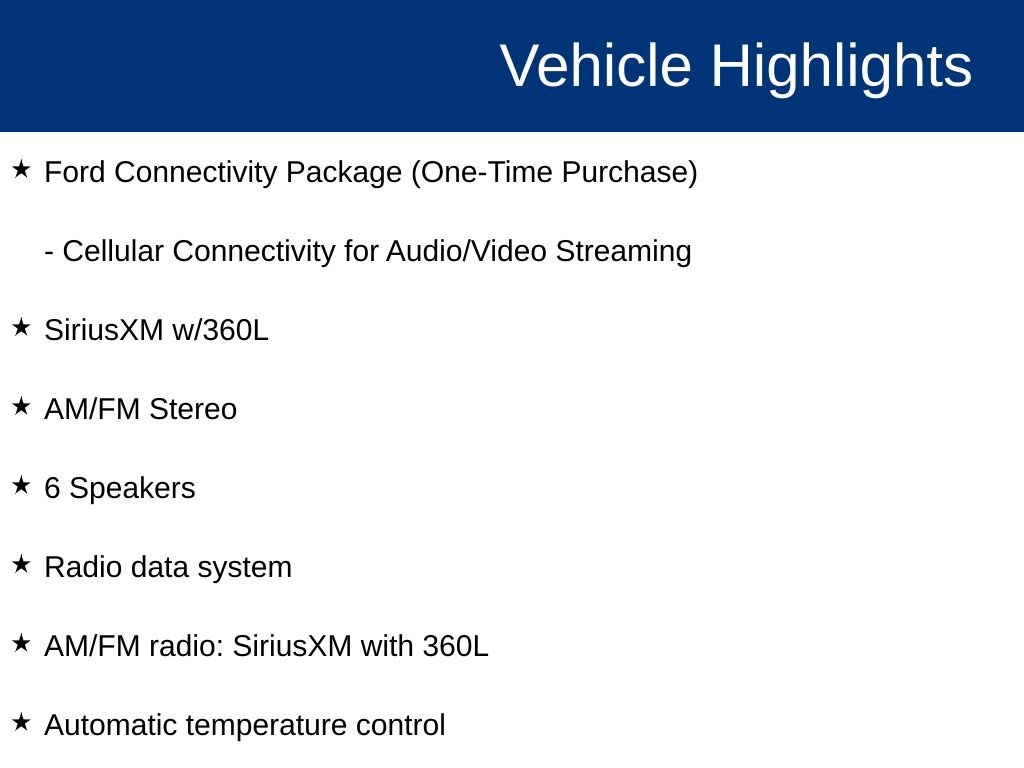 Vehicle Highlights

★ Ford Connectivity Package (One-Time Purchase)

- Cellular Connectivity for Audio/Video Streaming

★ SiriusXM w/360L

★ AM/FM Stereo

★ 6 Speakers

★ Radio data system

★ AM/FM radio: SiriusXM with 360L

★ Automatic temperature control